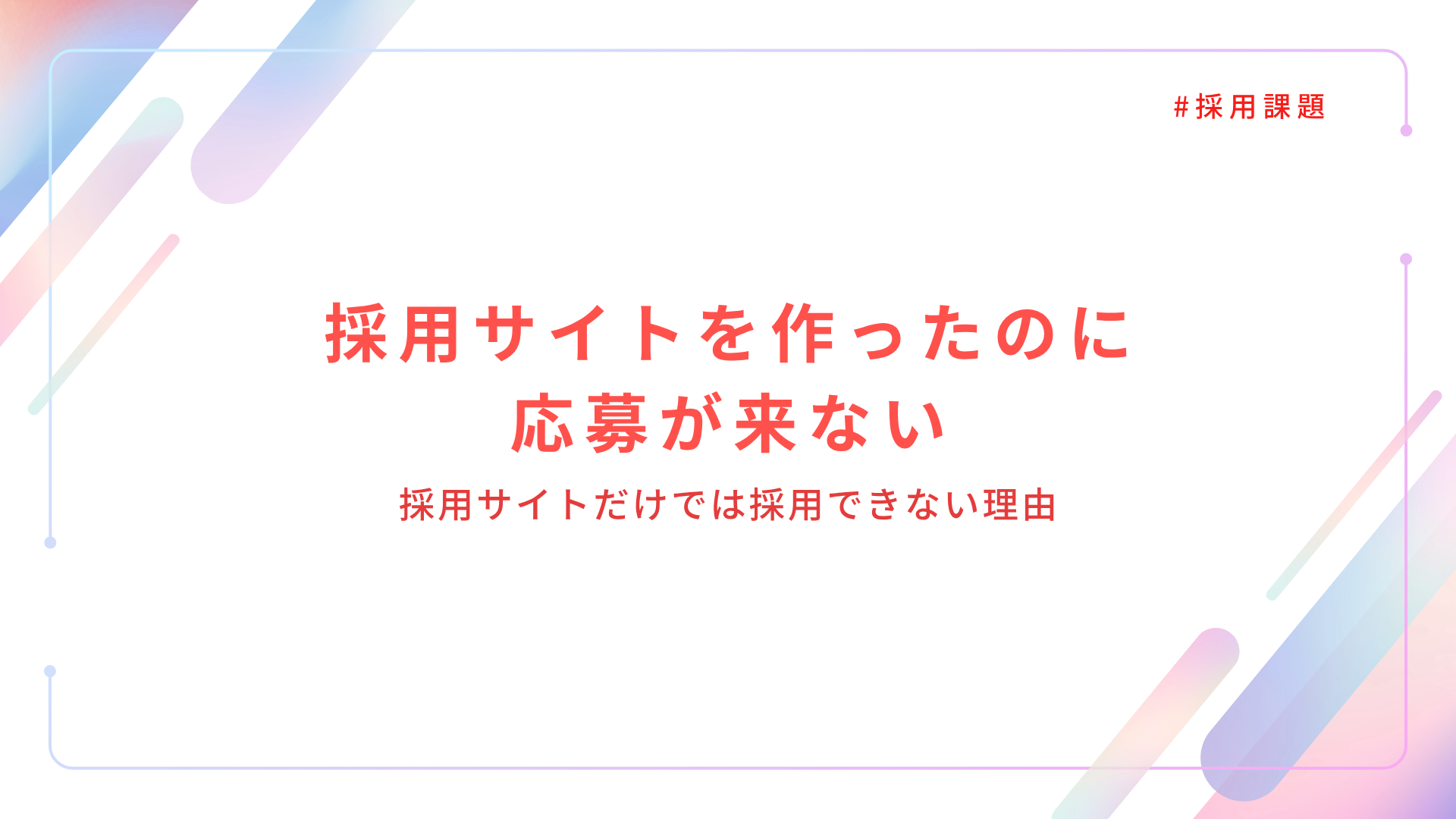 #採用課題

採用サイトを作ったのに
応募が来ない

採用サイトだけでは採用できない理由